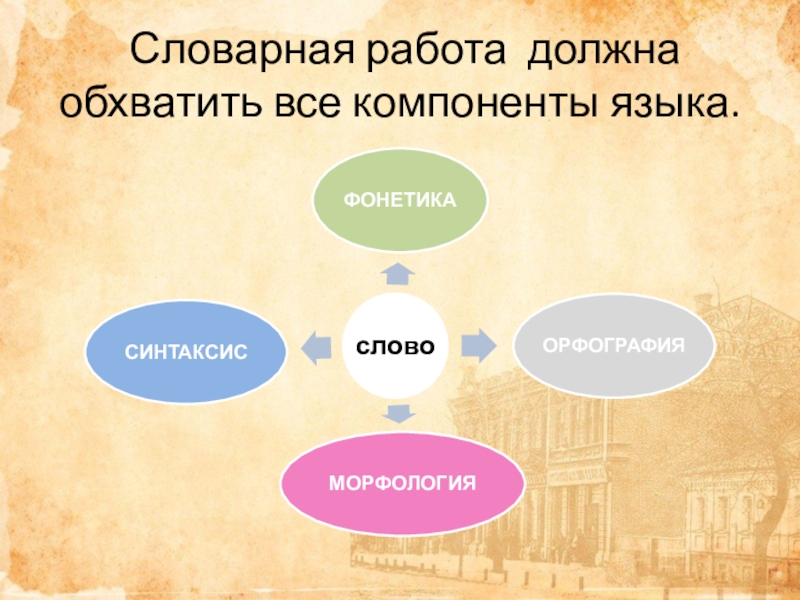 Словарная работа должна обхватить все компоненты языка.

ФОНЕТИКА

СИНТАКСИС

слово

ОРФОГРАФИЯ

МОРФОЛОГИЯ